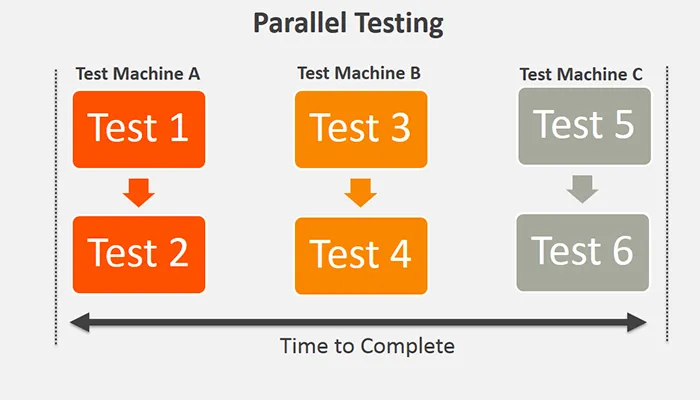 Parallel Testing

Test Machine A

Test 1

Test 2

Test Machine B

Test 3

Test 4

Test Machine C

Test 5

Test 6

Time to Complete